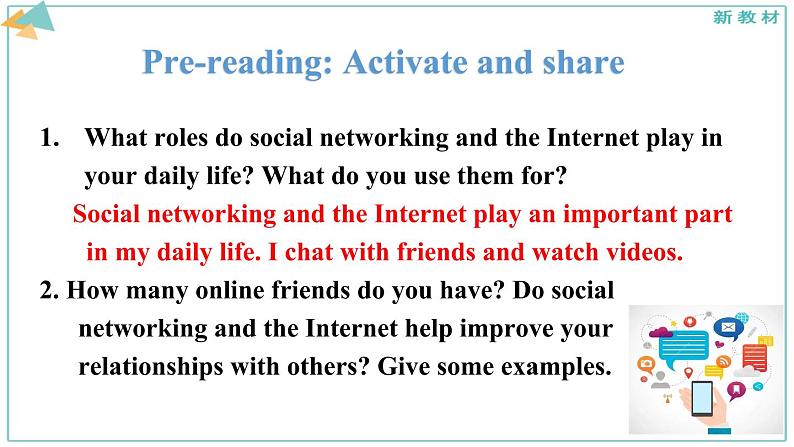 新教材

Pre-reading: Activate and share

1. What roles do social networking and the Internet play in your daily life? What do you use them for?

Social networking and the Internet play an important part in my daily life. I chat with friends and watch videos.

2. How many online friends do you have? Do social networking and the Internet help improve your relationships with others? Give some examples.